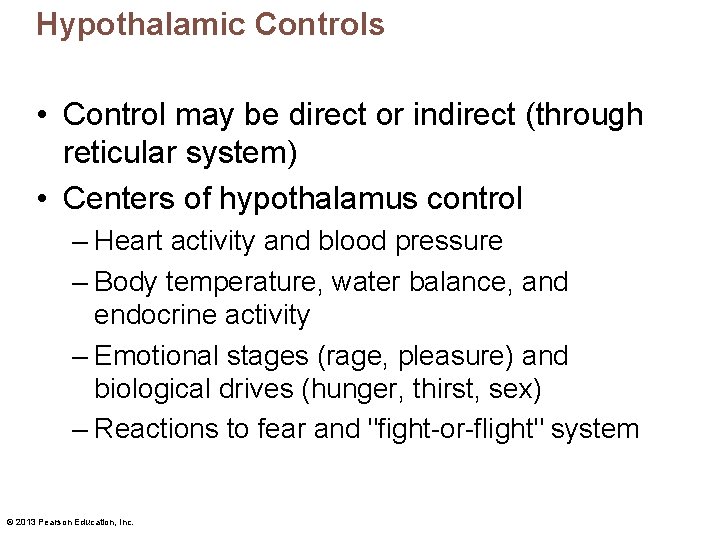 Hypothalamic Controls

• Control may be direct or indirect (through reticular system)
• Centers of hypothalamus control
– Heart activity and blood pressure
– Body temperature, water balance, and endocrine activity
– Emotional stages (rage, pleasure) and biological drives (hunger, thirst, sex)
– Reactions to fear and "fight-or-flight" system

© 2013 Pearson Education, Inc.